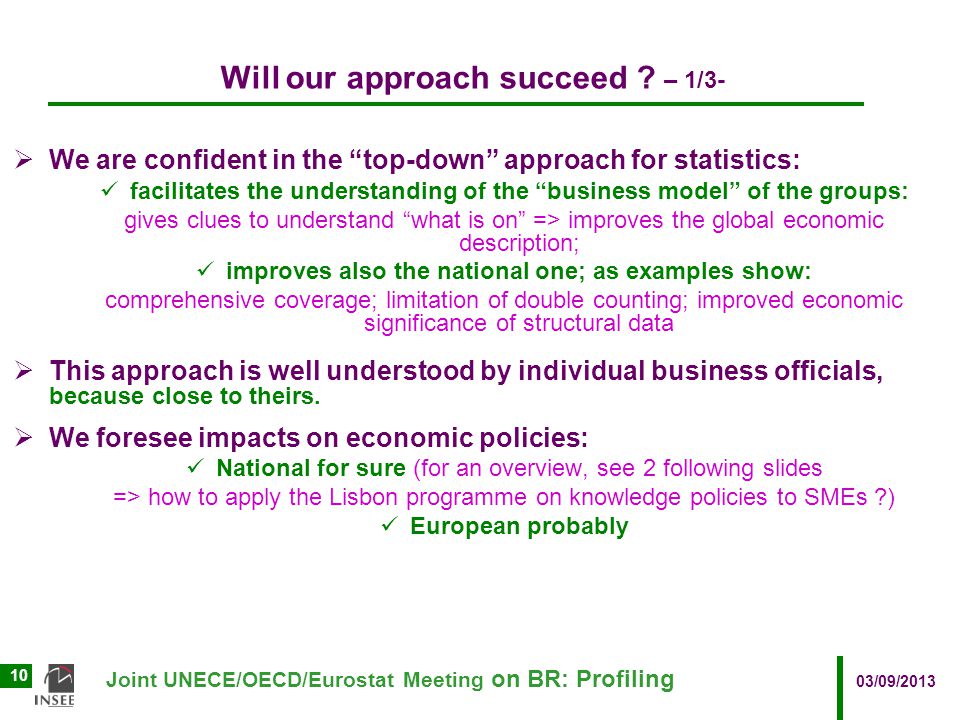 Will our approach succeed ? – 1/3-

➢ We are confident in the “top-down” approach for statistics:

✓ facilitates the understanding of the “business model” of the groups:

gives clues to understand “what is on” => improves the global economic description;

✓ improves also the national one; as examples show:

comprehensive coverage; limitation of double counting; improved economic significance of structural data

➢ This approach is well understood by individual business officials, because close to theirs.

➢ We foresee impacts on economic policies:

✓ National for sure (for an overview, see 2 following slides

=> how to apply the Lisbon programme on knowledge policies to SMEs ?)

✓ European probably

10

INSEE

Joint UNECE/OECD/Eurostat Meeting on BR: Profiling

03/09/2013